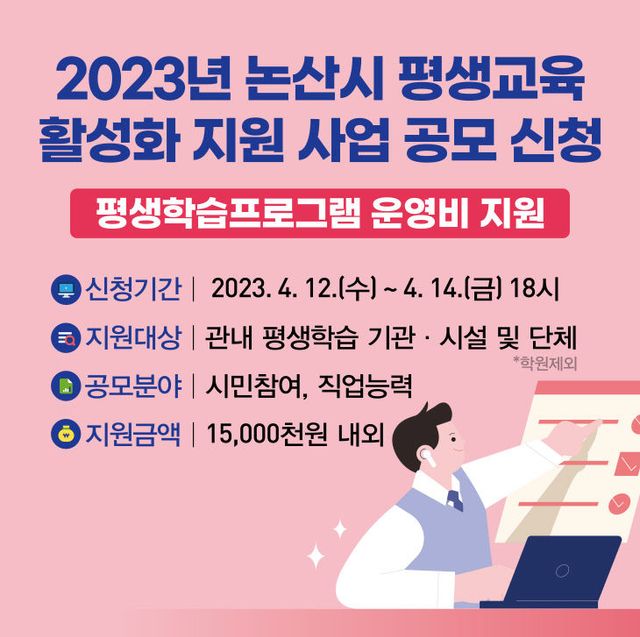 2023년 논산시 평생교육 활성화 지원 사업 공모 신청

평생학습프로그램 운영비 지원

신청기간 | 2023. 4. 12.(수) ~ 4. 14.(금) 18시

지원대상 | 관내 평생학습 기관 · 시설 및 단체

*학원제외

공모분야 | 시민참여, 직업능력

지원금액 | 15,000천원 내외